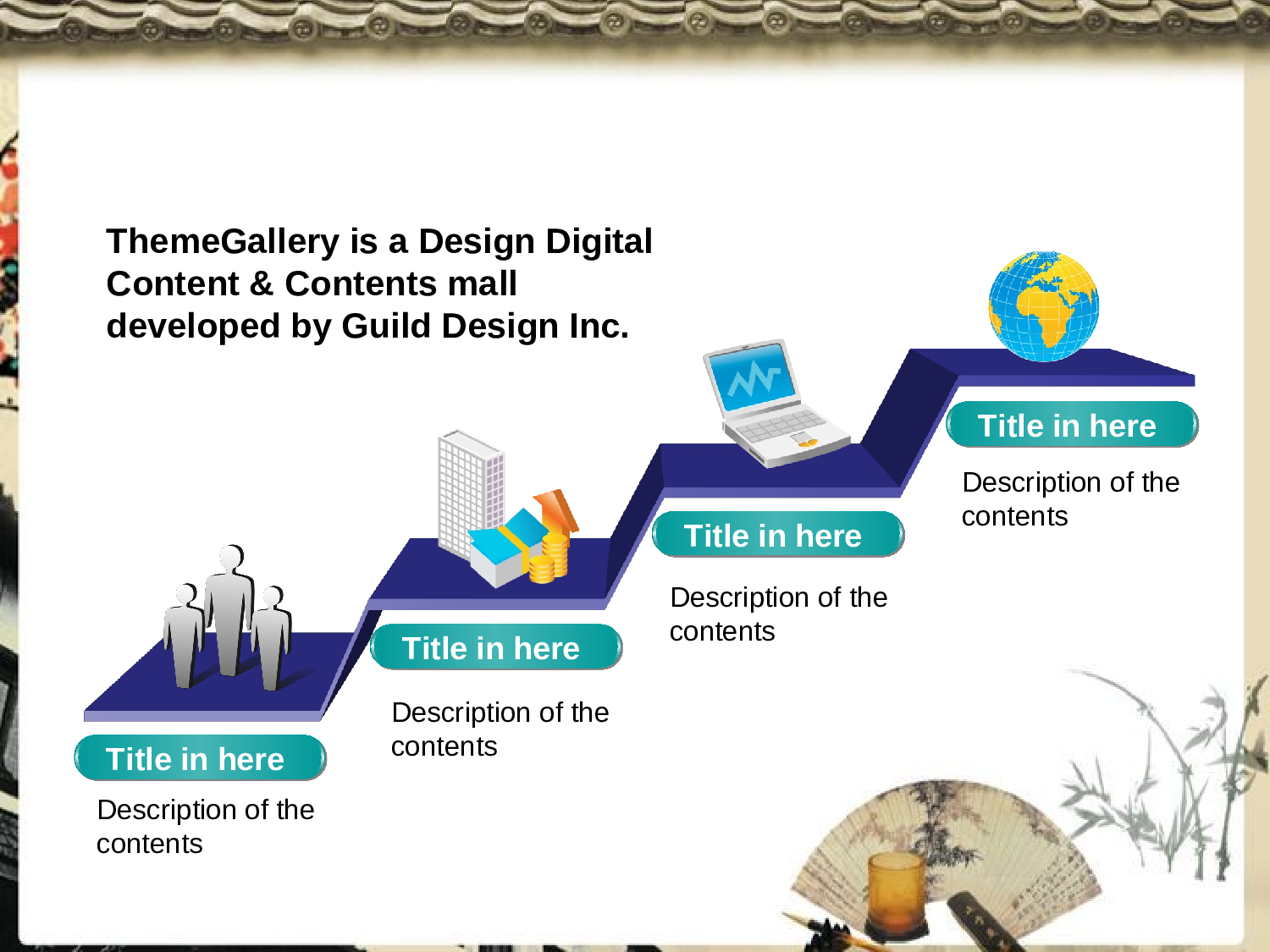 ThemeGallery is a Design Digital Content & Contents mall developed by Guild Design Inc.

Title in here

Description of the contents

Title in here

Description of the contents

Title in here

Description of the contents

Title in here

Description of the contents